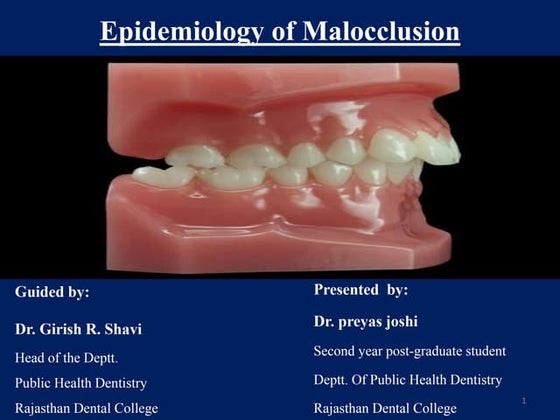 Epidemiology of Malocclusion

Guided by:

Dr. Girish R. Shavi

Head of the Deptt.

Public Health Dentistry

Rajasthan Dental College

Presented by:

Dr. preyas joshi

Second year post-graduate student

Deptt. Of Public Health Dentistry

Rajasthan Dental College

1